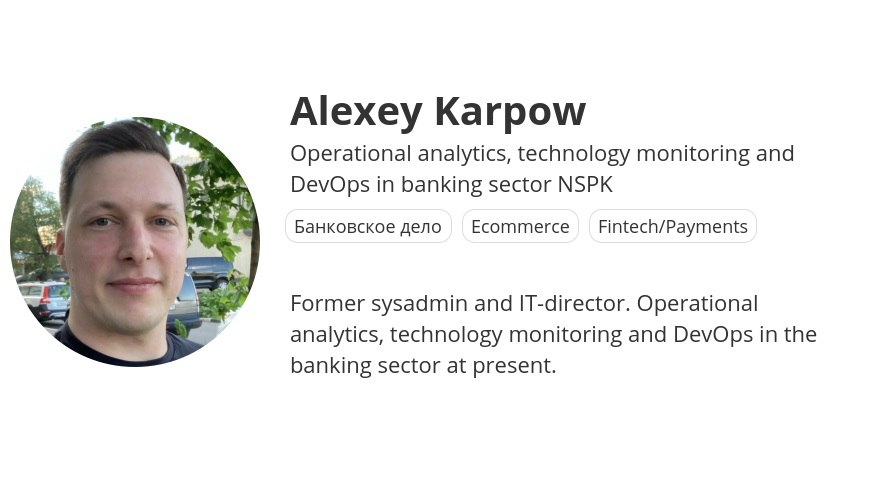 Alexey Karpow

Operational analytics, technology monitoring and DevOps in banking sector NSPK

Банковское дело

Ecommerce

Fintech/Payments

Former sysadmin and IT-director. Operational analytics, technology monitoring and DevOps in the banking sector at present.